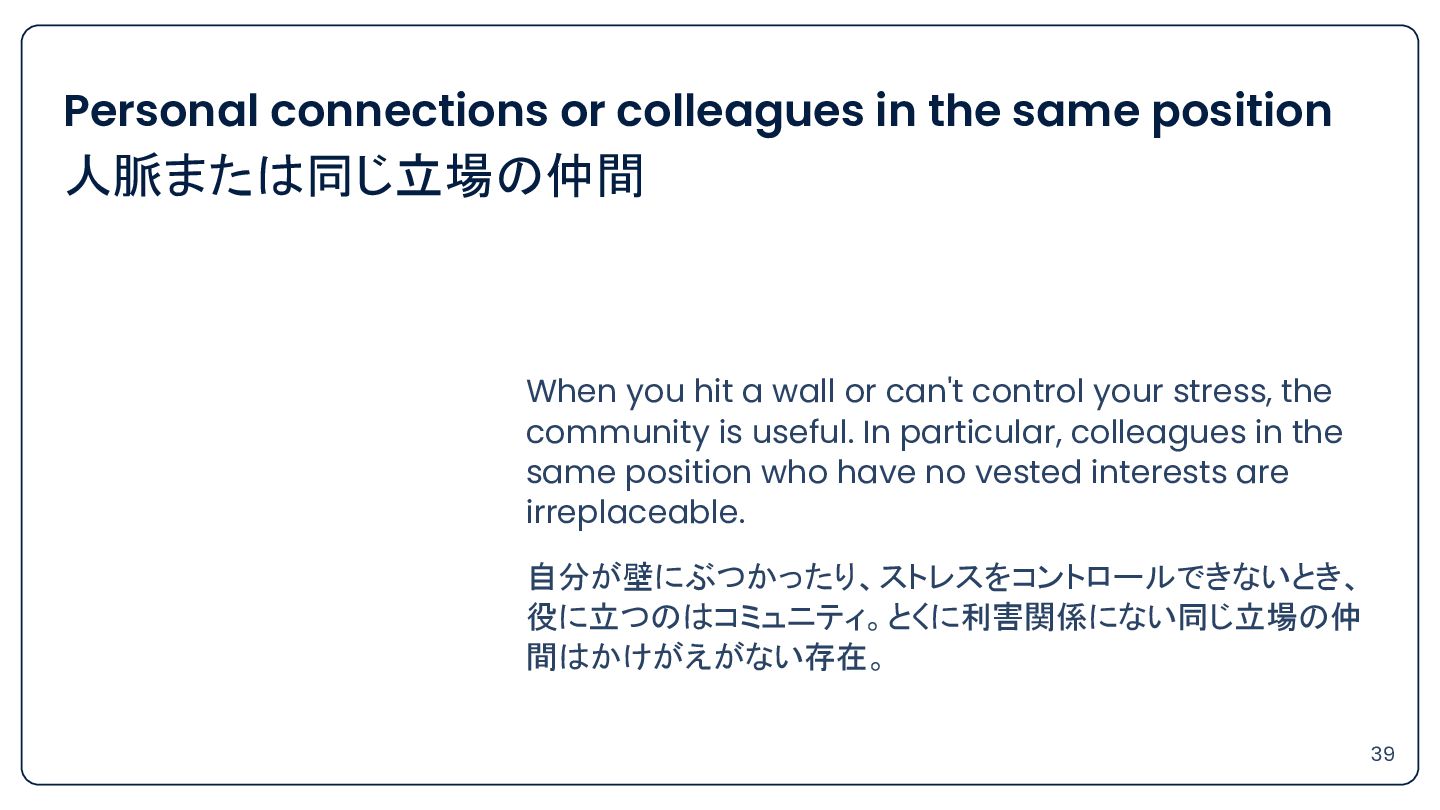 Personal connections or colleagues in the same position
人脈または同じ立場の仲間

When you hit a wall or can't control your stress, the community is useful. In particular, colleagues in the same position who have no vested interests are irreplaceable.

自分が壁にぶつかったり、ストレスをコントロールできないとき、役に立つのはコミュニティ。とくに利害関係にない同じ立場の仲間はかけがえがない存在。

39